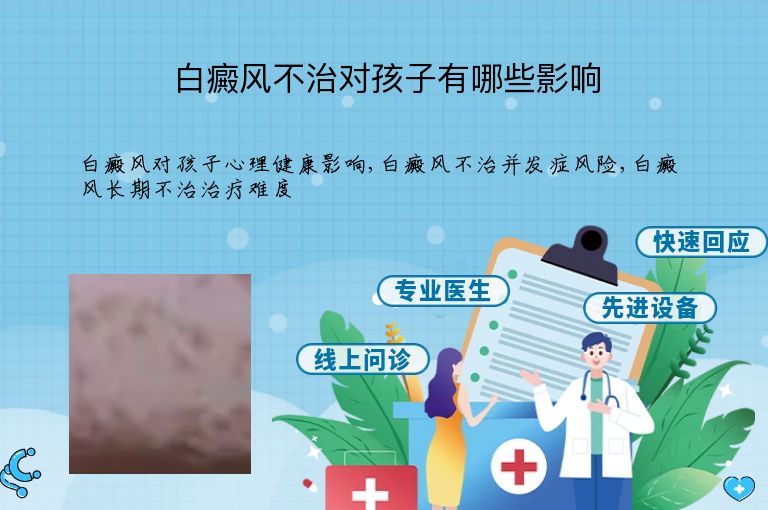 白癜风不治对孩子有哪些影响

白癜风对孩子心理健康影响，白癜风不治并发症风险，白癜风长期不治治疗难度

快速回应

专业医生

先进设备

线上问诊